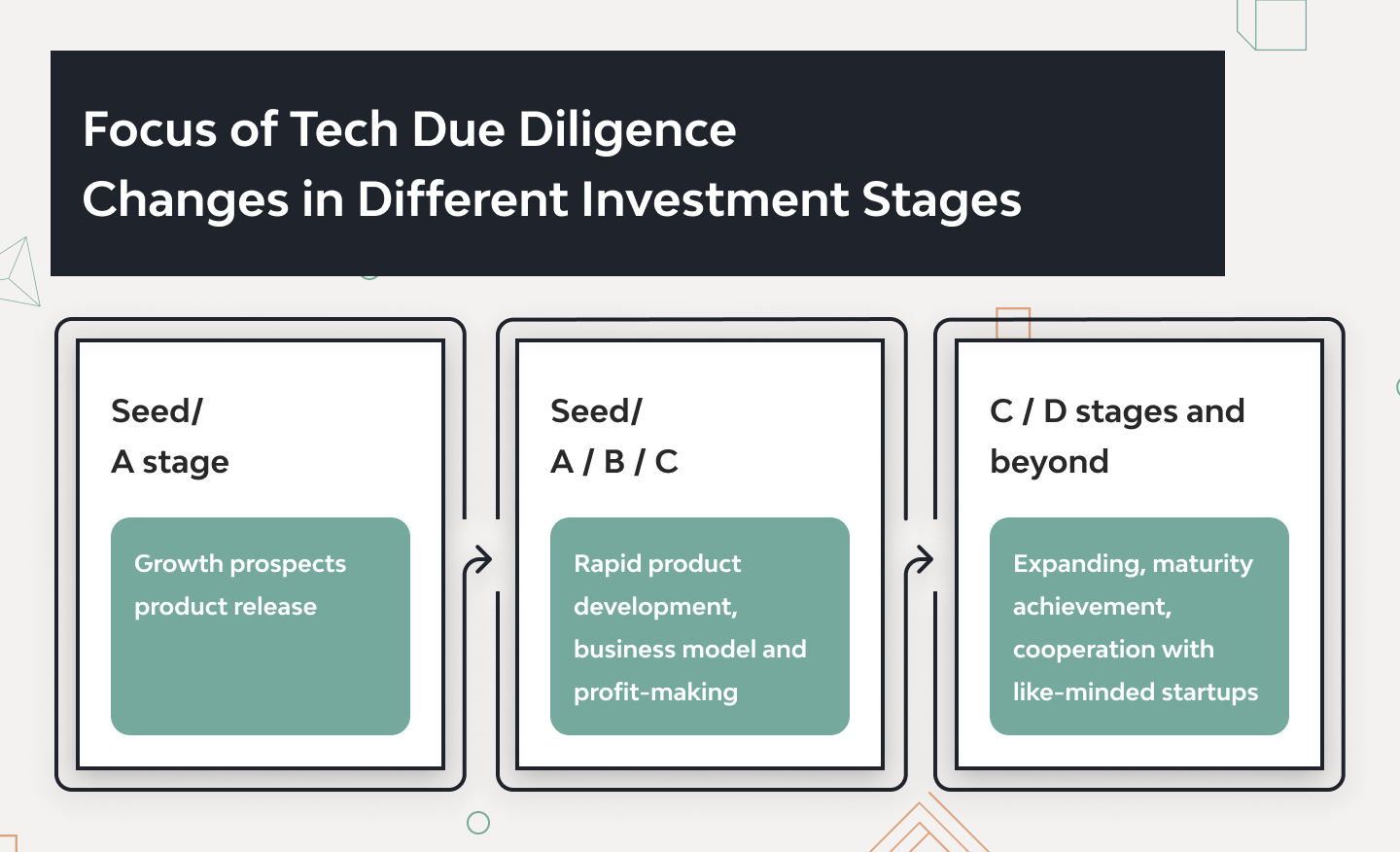 Focus of Tech Due Diligence
Changes in Different Investment Stages

Seed/
A stage

Growth prospects
product release

Seed/
A / B / C

Rapid product development, business model and profit-making

C / D stages and beyond

Expanding, maturity achievement, cooperation with like-minded startups